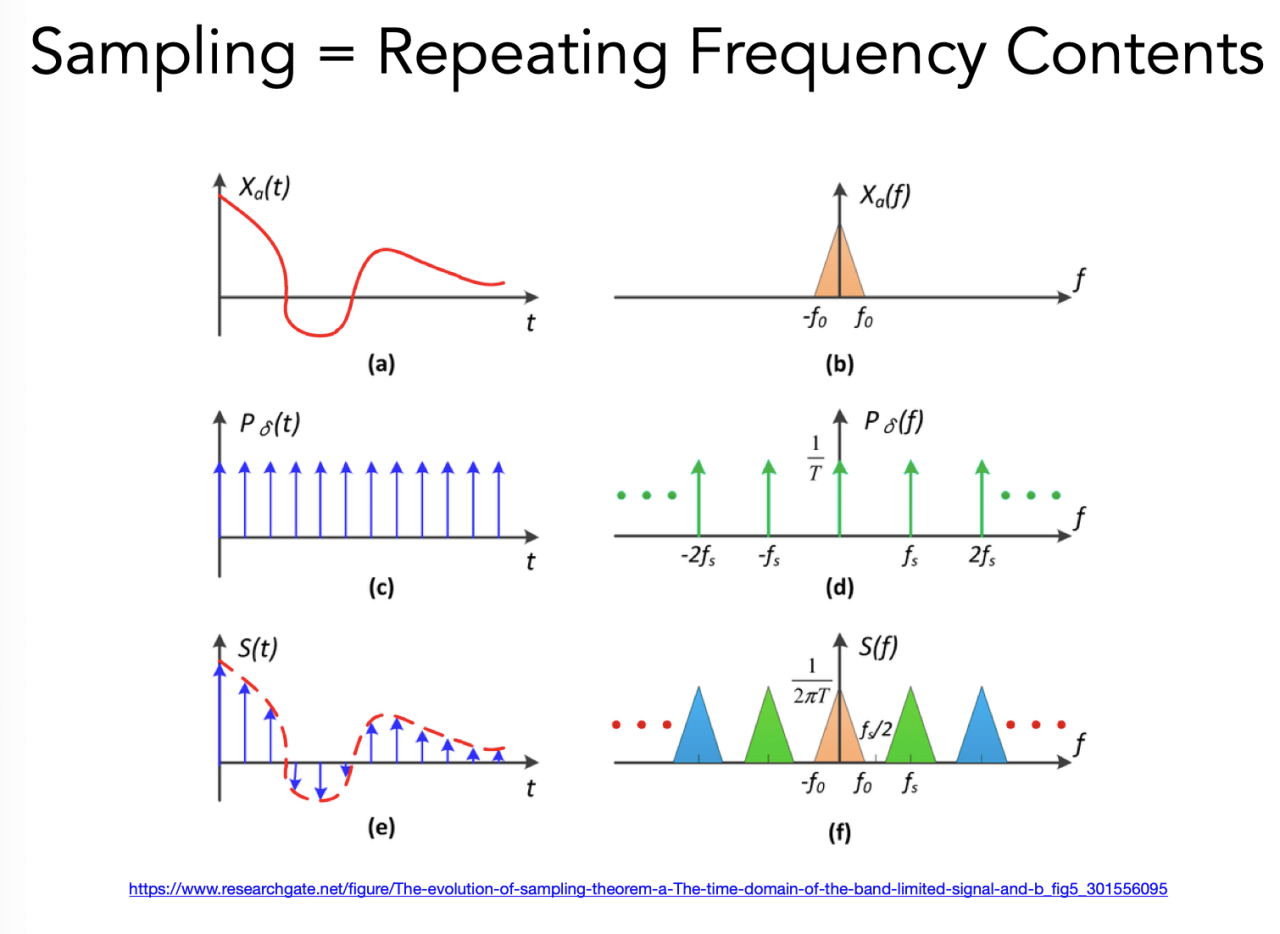 Sampling = Repeating Frequency Contents

$X_a(t)$

$t$

(a)

$X_a(f)$

$f$

$-f_0$ $f_0$

(b)

$P_\delta(t)$

$t$

(c)

$P_\delta(f)$

$\frac{1}{T}$

$f$

$-2f_s$ $-f_s$ $f_s$ $2f_s$

(d)

$S(t)$

$t$

(e)

$S(f)$

$\frac{1}{2\pi T}$

$f_s/2$

$f$

$-f_0$ $f_0$ $f_s$

(f)

https://www.researchgate.net/figure/The-evolution-of-sampling-theorem-a-The-time-domain-of-the-band-limited-signal-and-b_fig5_301556095